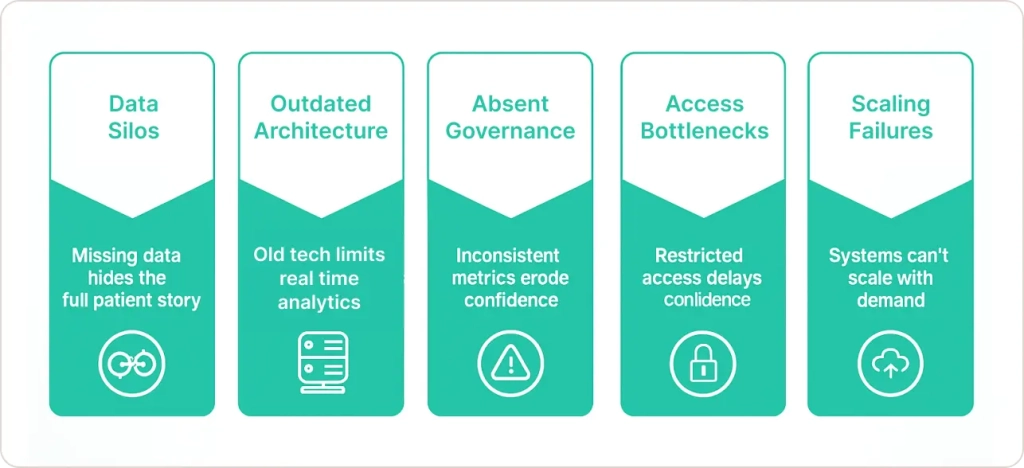 Data Silos

Missing data hides the full patient story

Outdated Architecture

Old tech limits real time analytics

Absent Governance

Inconsistent metrics erode confidence

Access Bottlenecks

Restricted access delays conlidence

Scaling Failures

Systems can't scale with demand